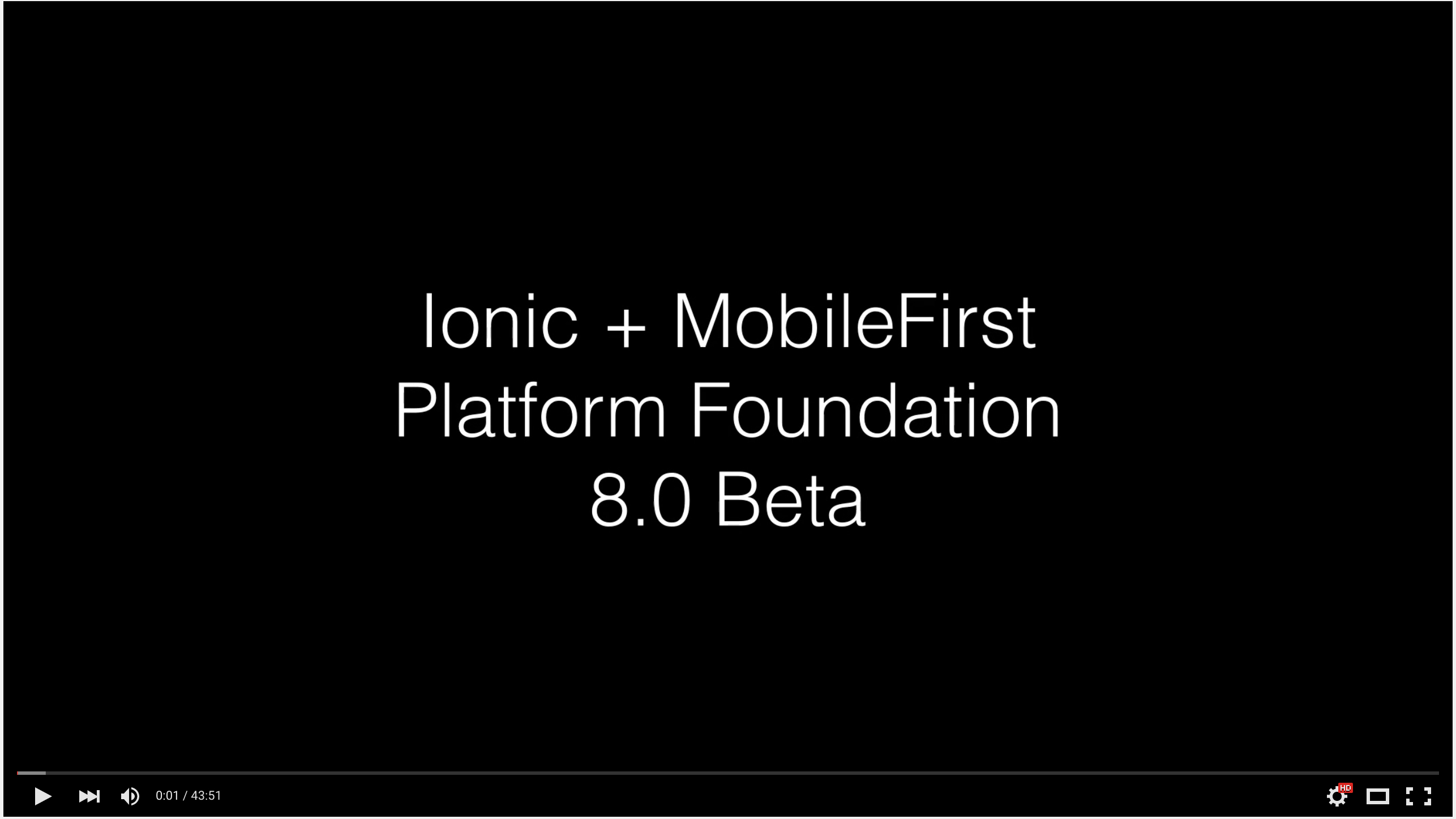 Ionic + MobileFirst Platform Foundation 8.0 Beta

0:01 / 43:51

HD